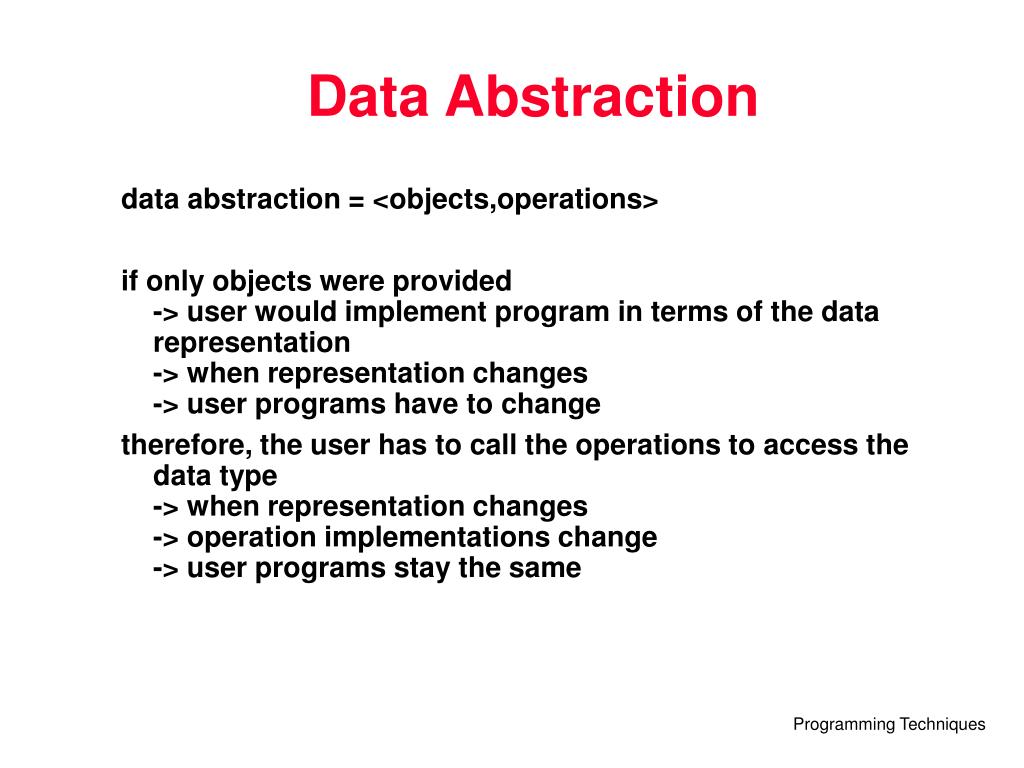 Data Abstraction

data abstraction = <objects,operations>

if only objects were provided
-> user would implement program in terms of the data representation
-> when representation changes
-> user programs have to change

therefore, the user has to call the operations to access the data type
-> when representation changes
-> operation implementations change
-> user programs stay the same

Programming Techniques